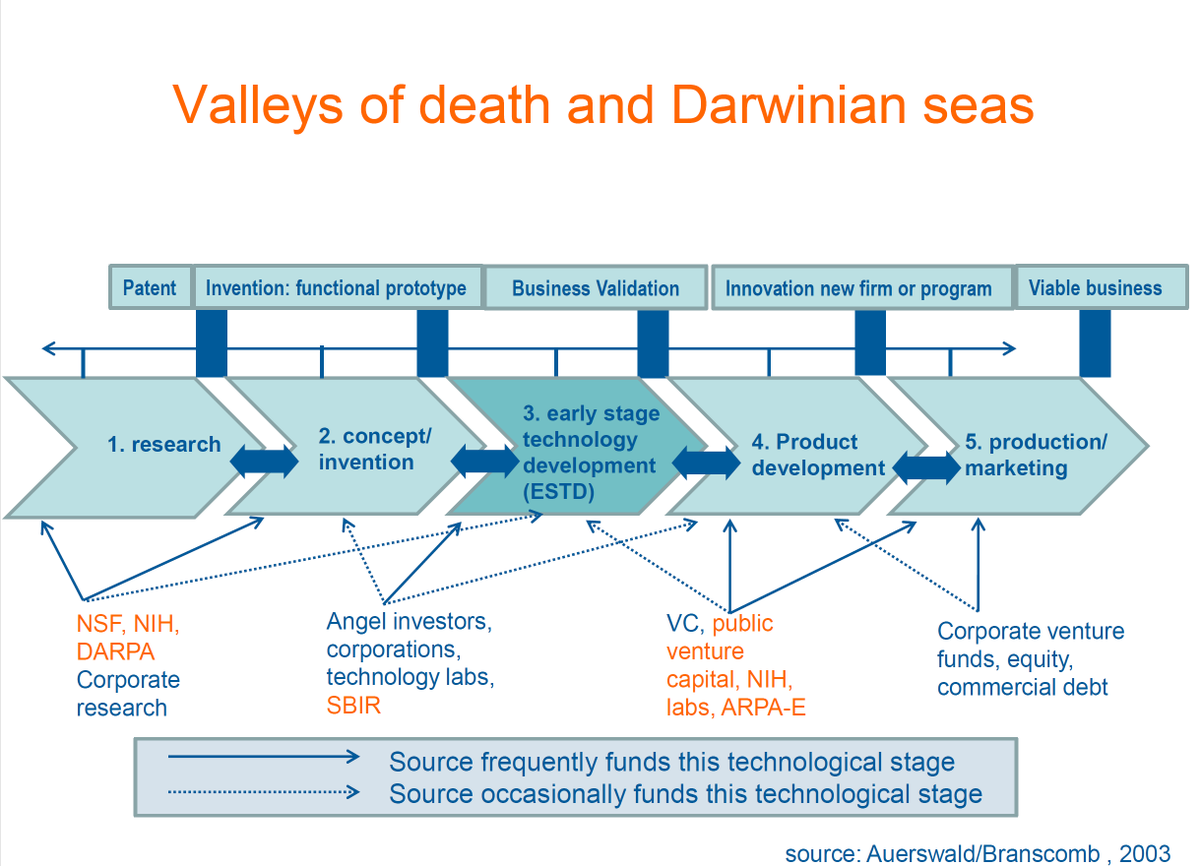 Valleys of death and Darwinian seas

Patent

Invention: functional prototype

Business Validation

Innovation new firm or program

Viable business

1. research

2. concept/ invention

3. early stage technology development (ESTD)

4. Product development

5. production/ marketing

NSF, NIH, DARPA Corporate research

Angel investors, corporations, technology labs, SBIR

VC, public venture capital, NIH, labs, ARPA-E

Corporate venture funds, equity, commercial debt

Source frequently funds this technological stage

Source occasionally funds this technological stage

source: Auerswald/Branscomb , 2003